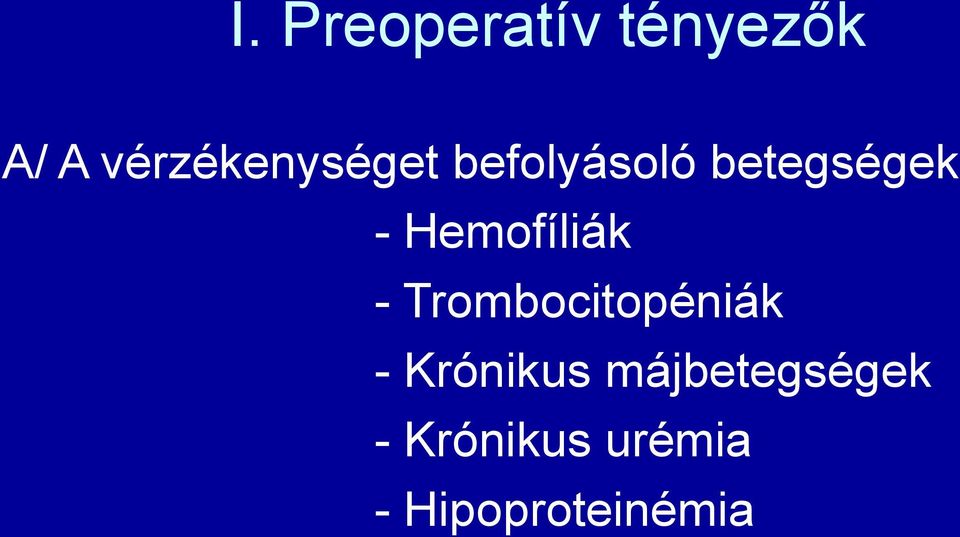 I. Preoperatív tényezők

A/ A vérzékenységet befolyásoló betegségek

- Hemofíliák
- Trombocitopéniák
- Krónikus májbetegségek
- Krónikus urémia
- Hipoproteinémia